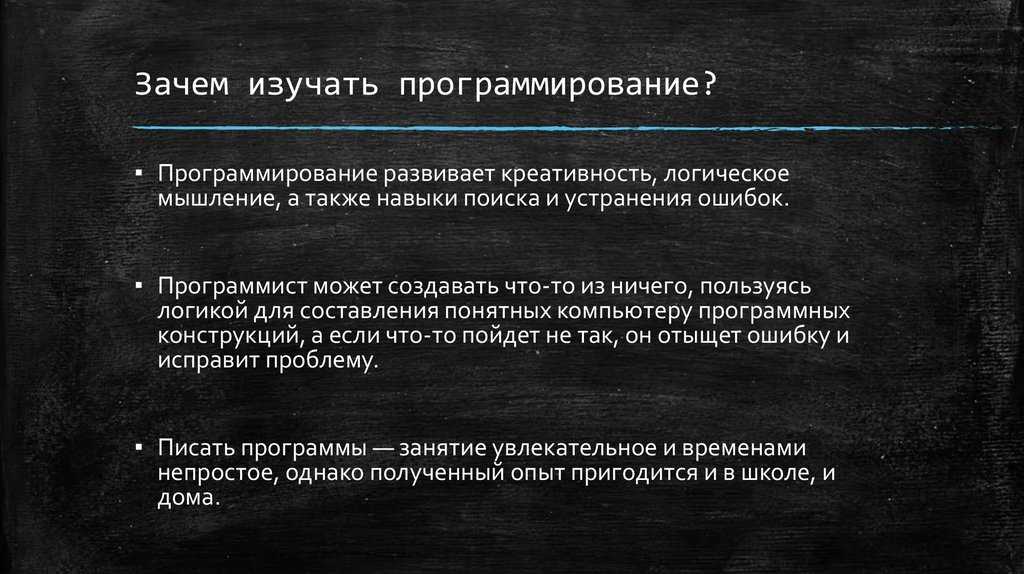 Зачем изучать программирование?

▪ Программирование развивает креативность, логическое мышление, а также навыки поиска и устранения ошибок.

▪ Программист может создавать что-то из ничего, пользуясь логикой для составления понятных компьютеру программных конструкций, а если что-то пойдет не так, он отыщет ошибку и исправит проблему.

▪ Писать программы — занятие увлекательное и временами непростое, однако полученный опыт пригодится и в школе, и дома.